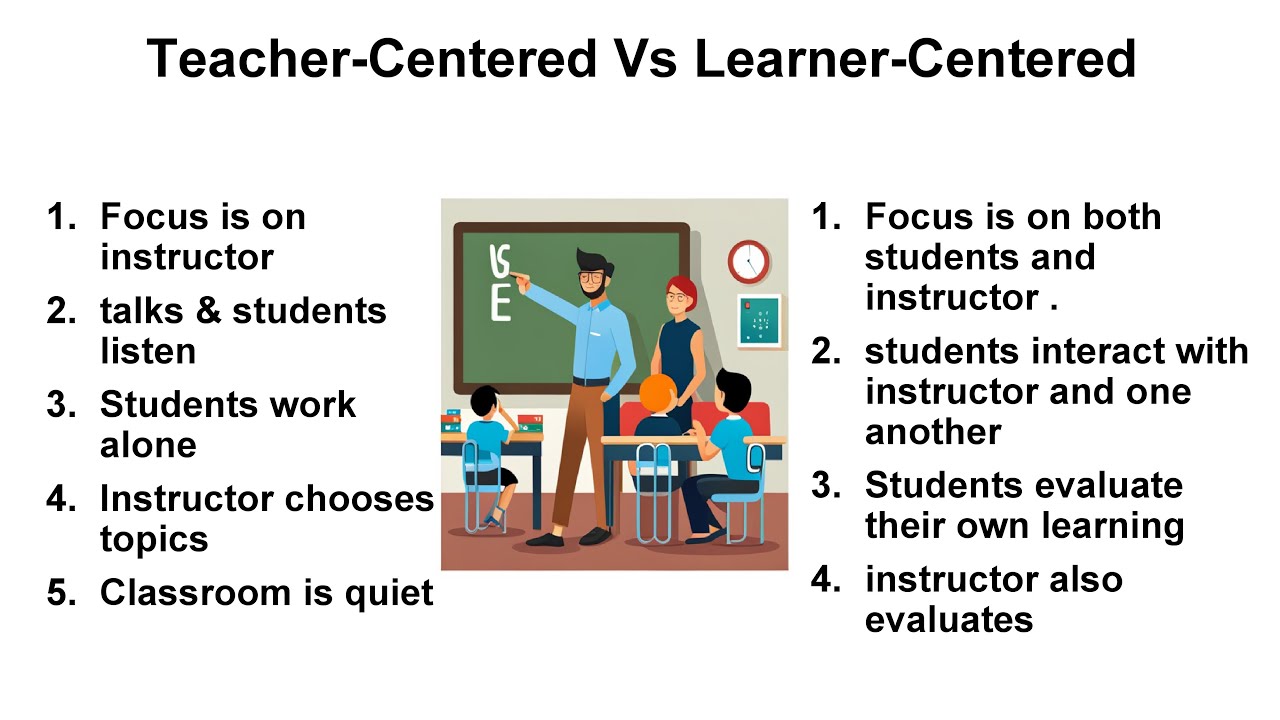 Teacher-Centered Vs Learner-Centered

1. Focus is on instructor
2. talks & students listen
3. Students work alone
4. Instructor chooses topics
5. Classroom is quiet

1. Focus is on both students and instructor .
2. students interact with instructor and one another
3. Students evaluate their own learning
4. instructor also evaluates